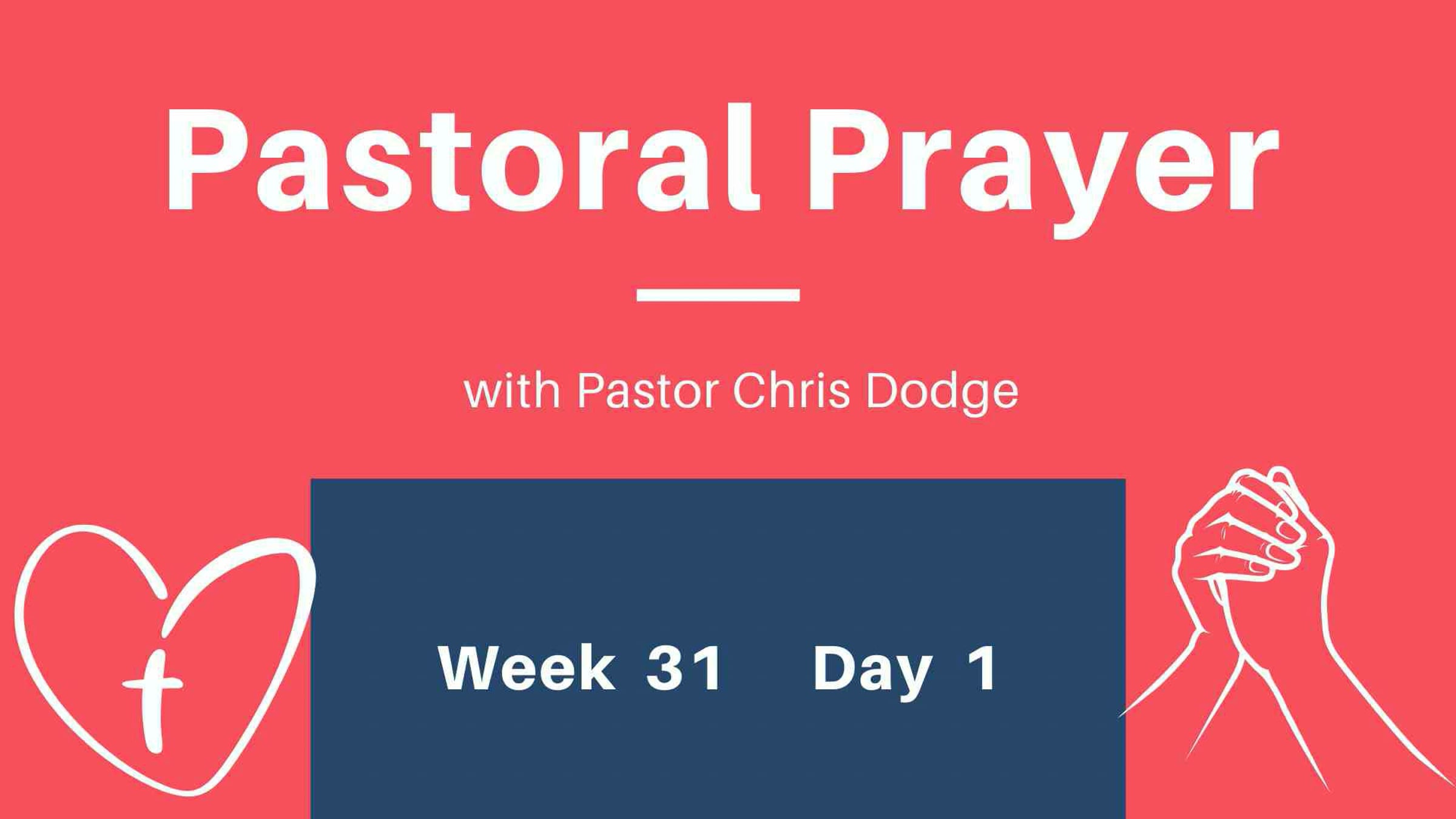 Pastoral Prayer

with Pastor Chris Dodge

Week 31 Day 1